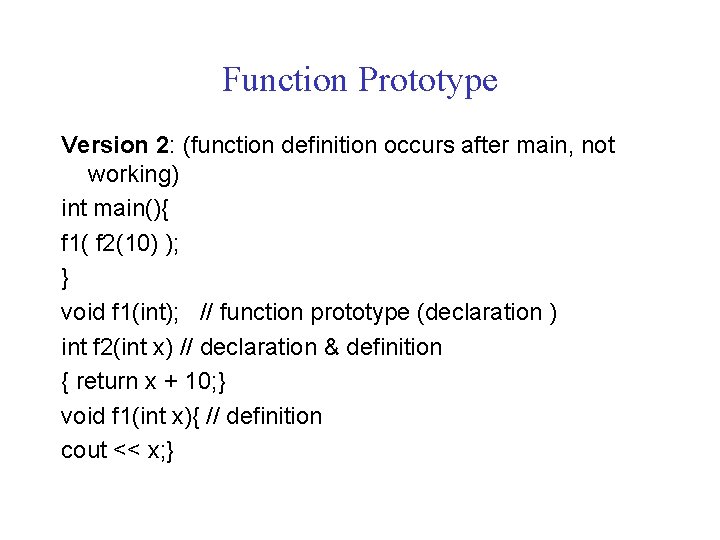 Function Prototype

Version 2: (function definition occurs after main, not working)

int main(){
f1( f2(10) );
}
void f1(int);   // function prototype (declaration )
int f2(int x) // declaration & definition
{ return x + 10;}
void f1(int x){ // definition
cout << x;}